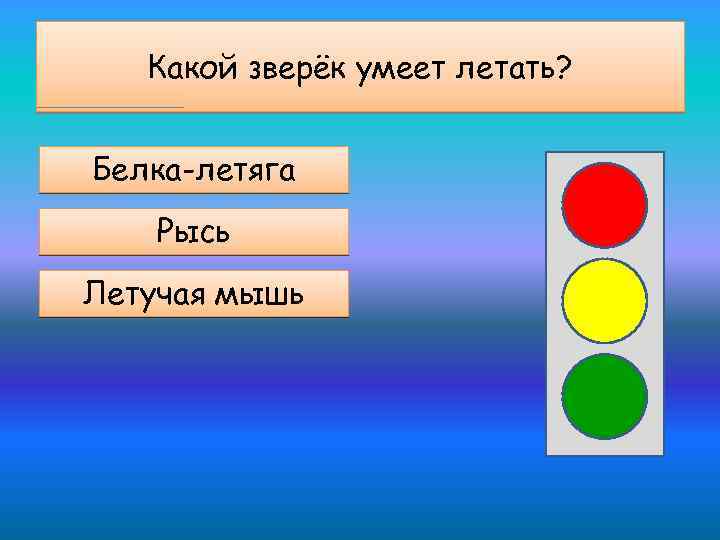 Какой зверёк умеет летать?

Белка-летяга

Рысь

Летучая мышь